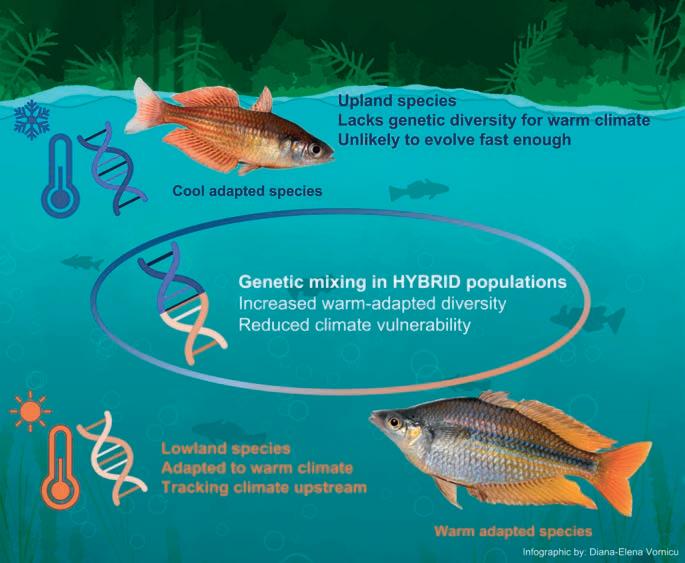 Upland species
Lacks genetic diversity for warm climate
Unlikely to evolve fast enough

Cool adapted species

Genetic mixing in HYBRID populations
Increased warm-adapted diversity
Reduced climate vulnerability

Lowland species
Adapted to warm climate
Tracking climate upstream

Warm adapted species

Infographic by: Diana-Elena Vornicu